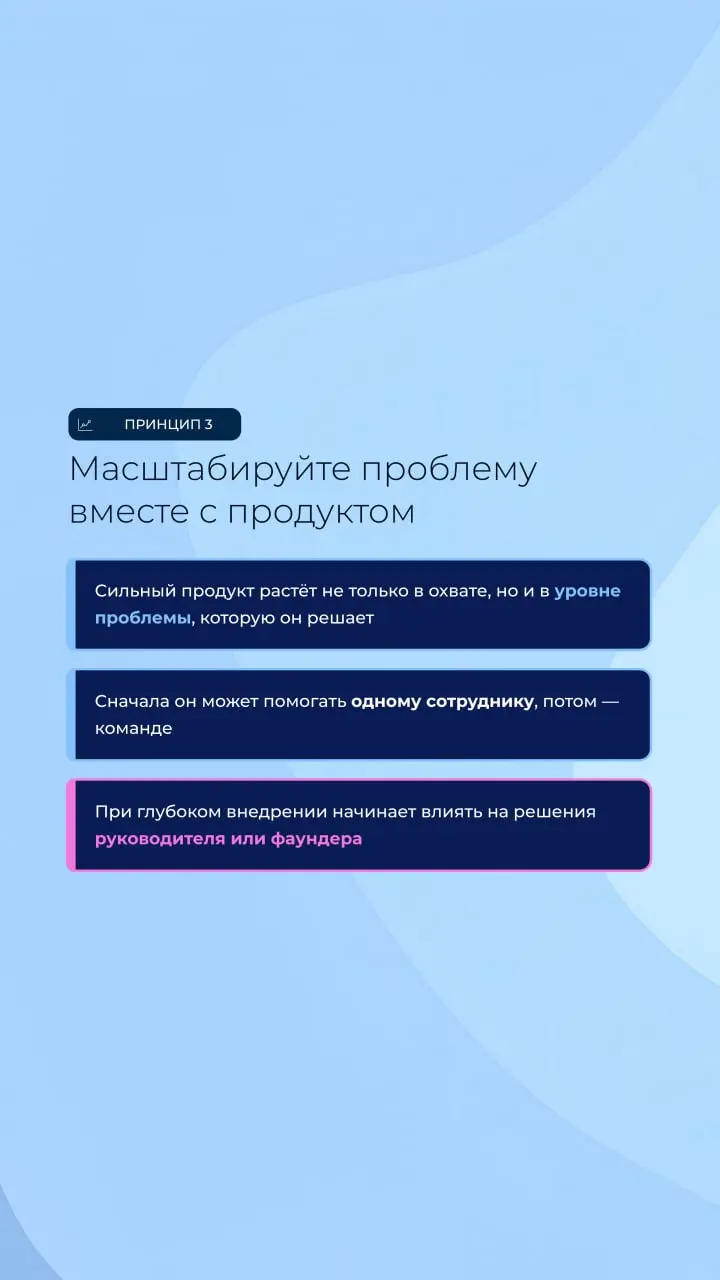 ПРИНЦИП 3

Масштабируйте проблему вместе с продуктом

Сильный продукт растёт не только в охвате, но и в уровне проблемы, которую он решает

Сначала он может помогать одному сотруднику, потом — команде

При глубоком внедрении начинает влиять на решения руководителя или фаундера